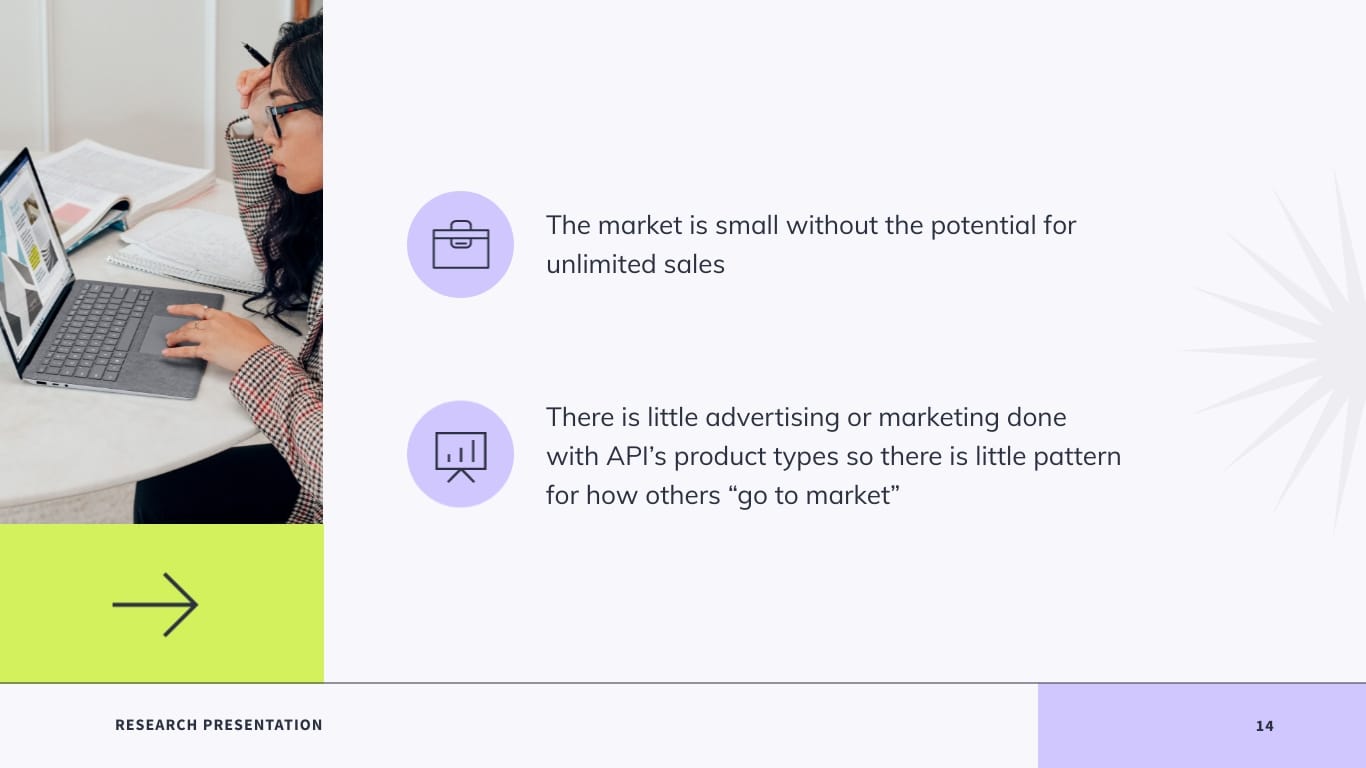 The market is small without the potential for unlimited sales

There is little advertising or marketing done with API’s product types so there is little pattern for how others “go to market”

RESEARCH PRESENTATION

14